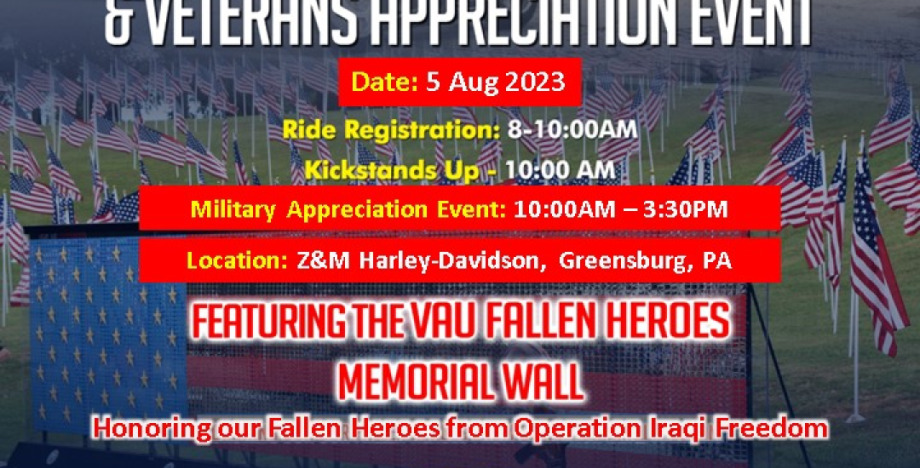 & VETERANS APPRECIATION EVENT

Date: 5 Aug 2023

Ride Registration: 8-10:00AM

Kickstands Up - 10:00 AM

Military Appreciation Event: 10:00AM – 3:30PM

Location: Z&M Harley-Davidson, Greensburg, PA

FEATURING THE VAU FALLEN HEROES MEMORIAL WALL

Honoring our Fallen Heroes from Operation Iraqi Freedom